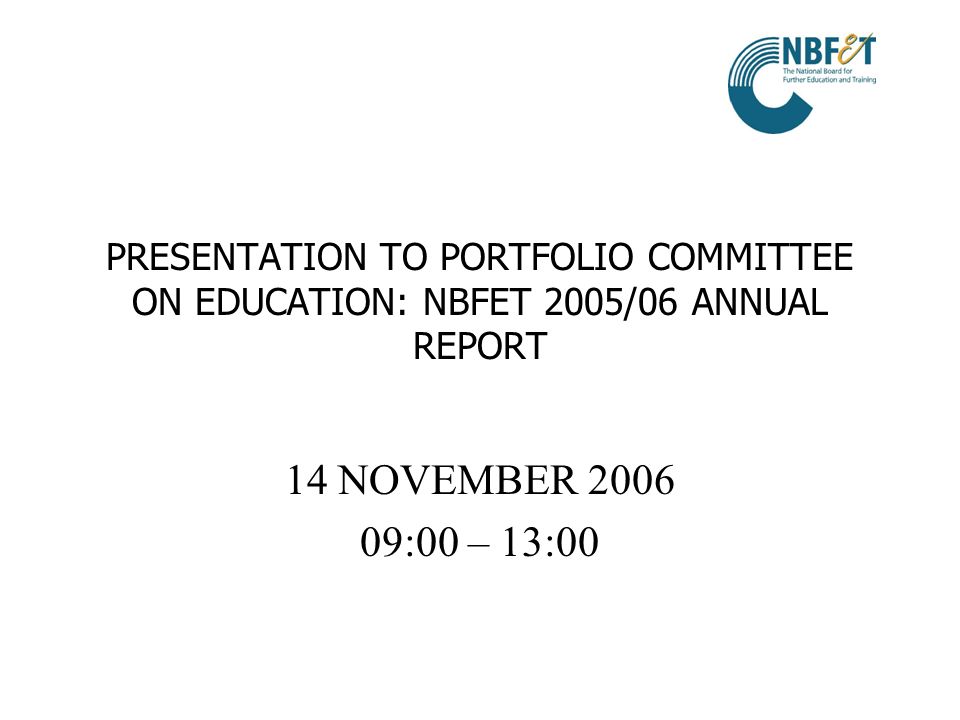 NBFET
The National Board for Further Education and Training

PRESENTATION TO PORTFOLIO COMMITTEE ON EDUCATION: NBFET 2005/06 ANNUAL REPORT

14 NOVEMBER 2006
09:00 – 13:00